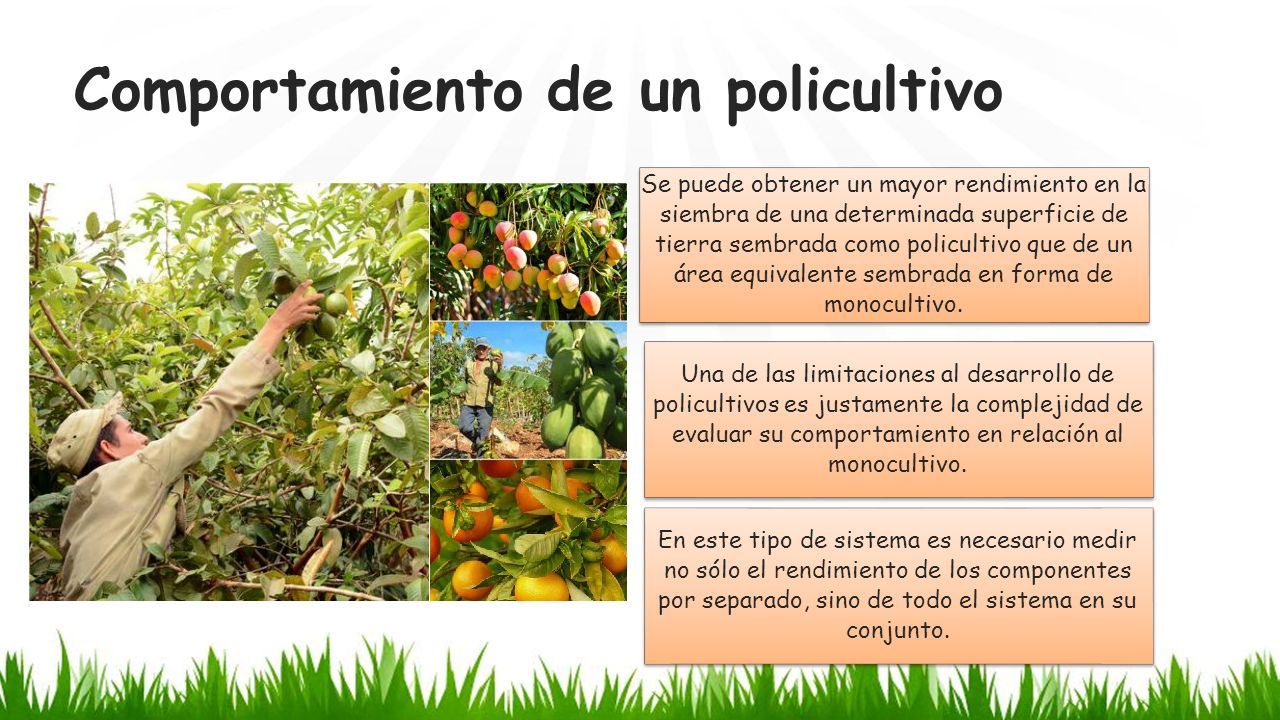 Comportamiento de un policultivo

Se puede obtener un mayor rendimiento en la siembra de una determinada superficie de tierra sembrada como policultivo que de un área equivalente sembrada en forma de monocultivo.

Una de las limitaciones al desarrollo de policultivos es justamente la complejidad de evaluar su comportamiento en relación al monocultivo.

En este tipo de sistema es necesario medir no sólo el rendimiento de los componentes por separado, sino de todo el sistema en su conjunto.